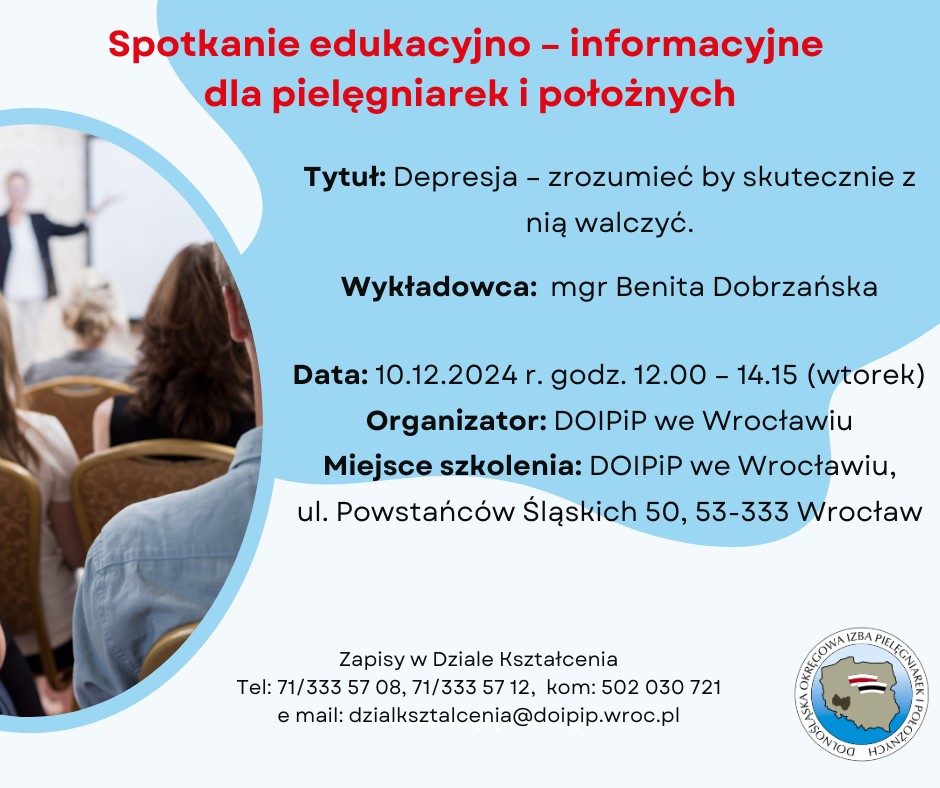 Spotkanie edukacyjno – informacyjne dla pielęgniarek i położnych

Tytuł: Depresja – zrozumieć by skutecznie z nią walczyć.

Wykładowca: mgr Benita Dobrzańska

Data: 10.12.2024 r. godz. 12.00 – 14.15 (wtorek)
Organizator: DOIPiP we Wrocławiu
Miejsce szkolenia: DOIPiP we Wrocławiu,
ul. Powstańców Śląskich 50, 53-333 Wrocław

Zapisy w Dziale Kształcenia
Tel: 71/333 57 08, 71/333 57 12, kom: 502 030 721
e mail: dzialksztalcenia@doipip.wroc.pl

DOLNOŚLĄSKA OKRĘGOWA IZBA PIELĘGNIAREK I POŁOŻNYCH